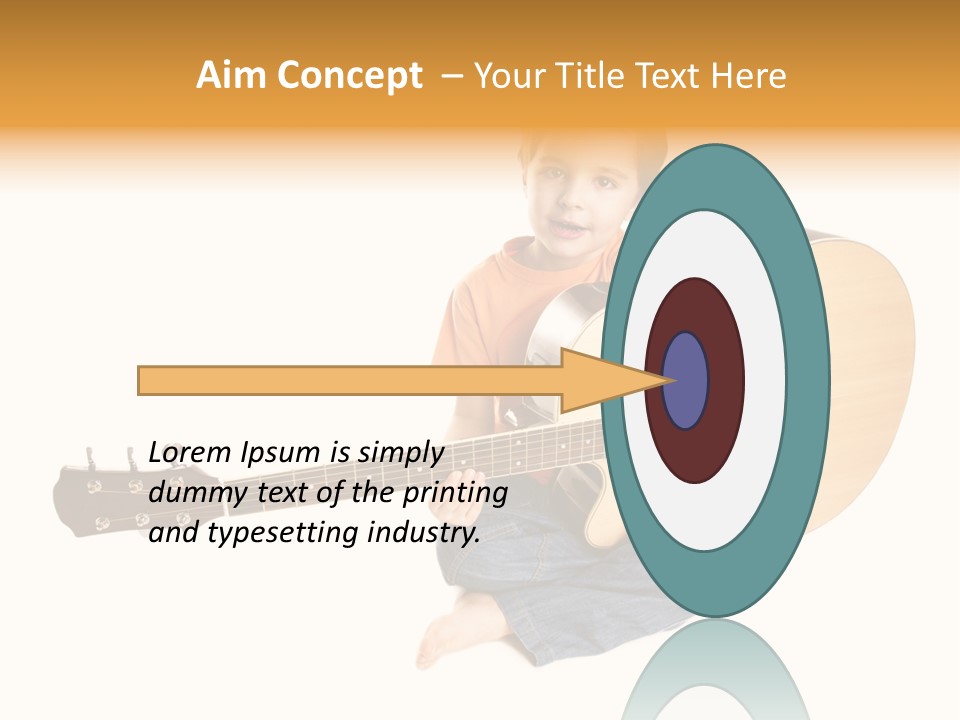 Aim Concept – Your Title Text Here

Lorem Ipsum is simply dummy text of the printing and typesetting industry.